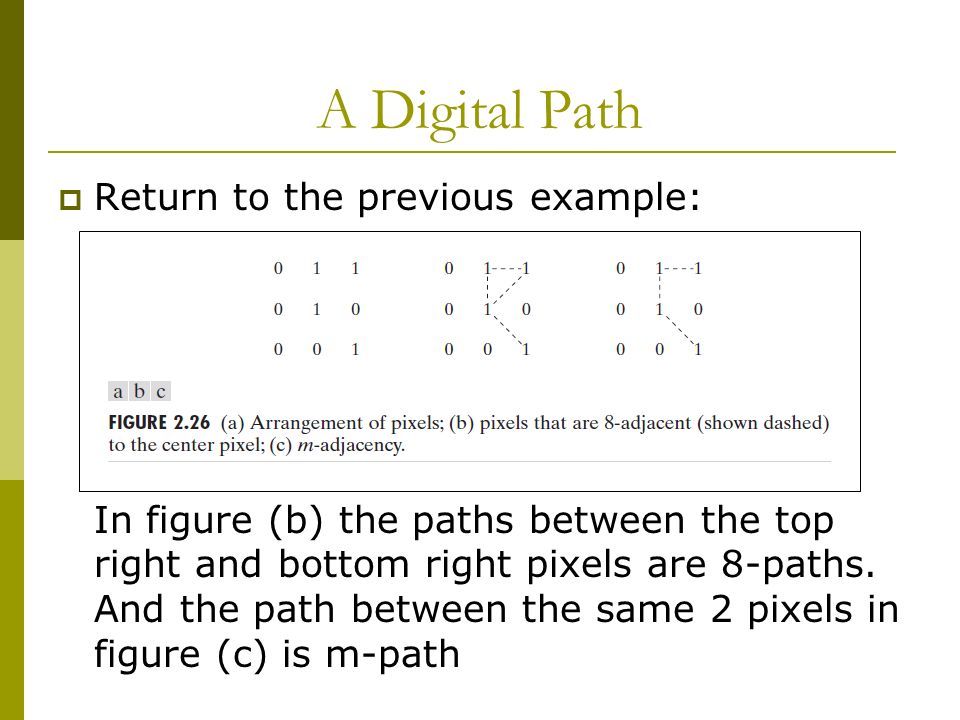 A Digital Path

Return to the previous example:

0 1 1
0 1 0
0 0 1

0 1 1
0 1 0
0 0 1

0 1 1
0 1 0
0 0 1

a b c

FIGURE 2.26 (a) Arrangement of pixels; (b) pixels that are 8-adjacent (shown dashed) to the center pixel; (c) m-adjacency.

In figure (b) the paths between the top right and bottom right pixels are 8-paths. And the path between the same 2 pixels in figure (c) is m-path